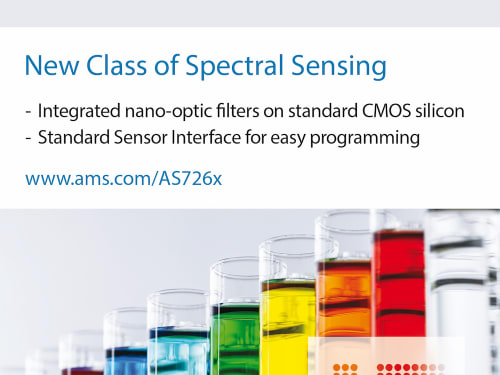 New Class of Spectral Sensing

- Integrated nano-optic filters on standard CMOS silicon
- Standard Sensor Interface for easy programming

www.ams.com/AS726x